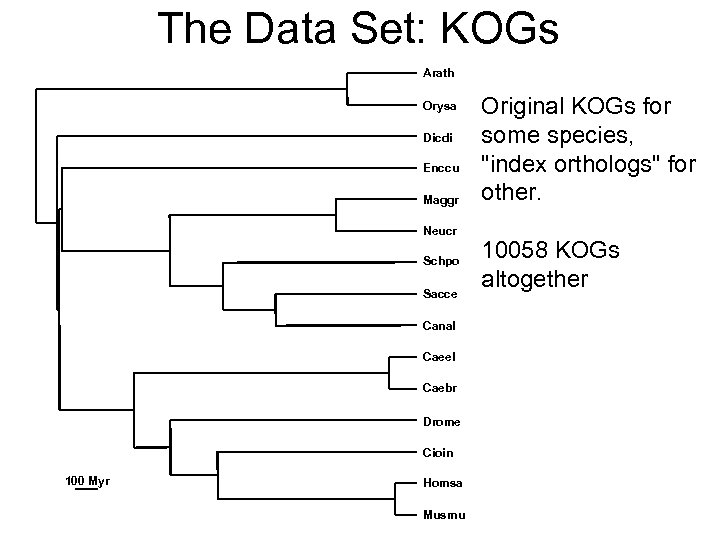 The Data Set: KOGs

Arath
Orysa
Dicdi
Enccu
Maggr
Neucr
Schpo
Sacce
Canal
Caeel
Caebr
Drome
Cioin
Homsa
Musmu

100 Myr

Original KOGs for some species, "index orthologs" for other.

10058 KOGs altogether